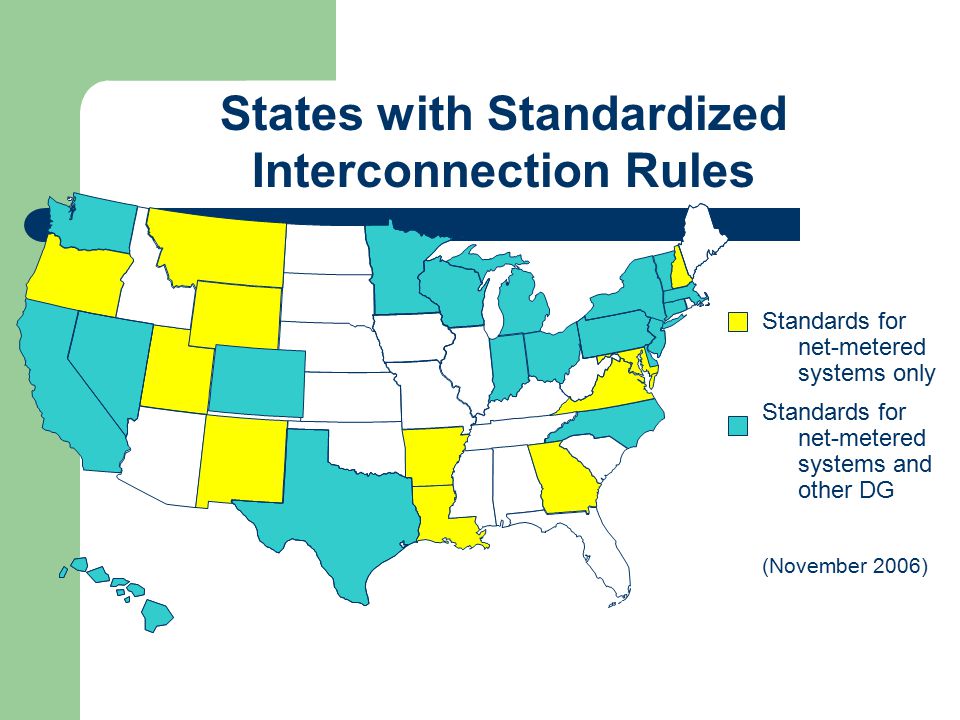 States with Standardized Interconnection Rules

Standards for net-metered systems only

Standards for net-metered systems and other DG

(November 2006)